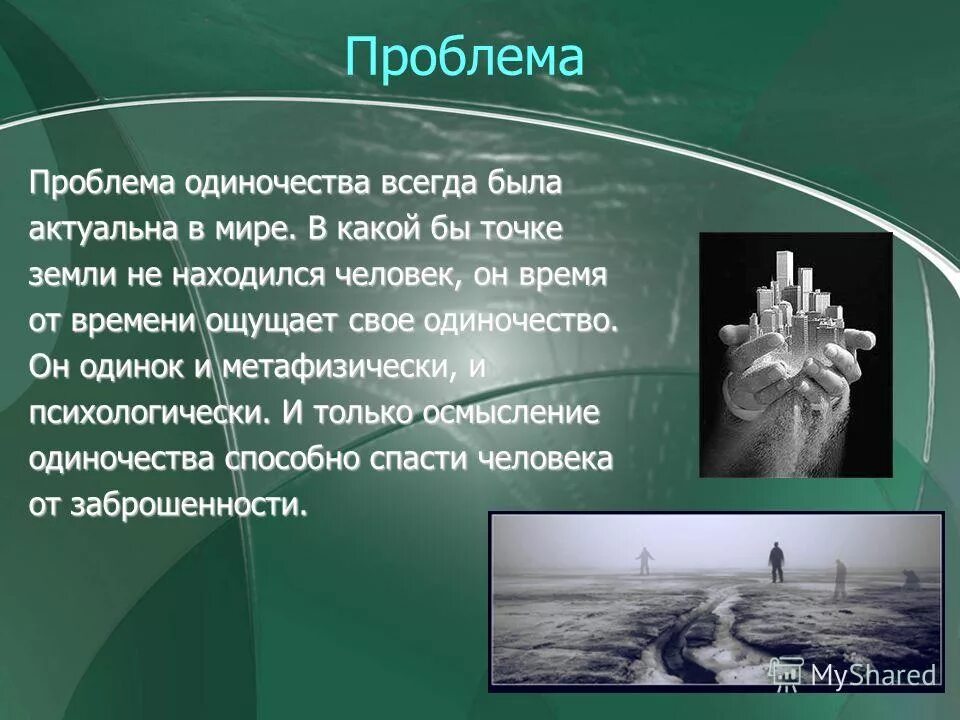 Проблема

Проблема одиночества всегда была актуальна в мире. В какой бы точке земли не находился человек, он время от времени ощущает свое одиночество. Он одинок и метафизически, и психологически. И только осмысление одиночества способно спасти человека от заброшенности.

MyShared